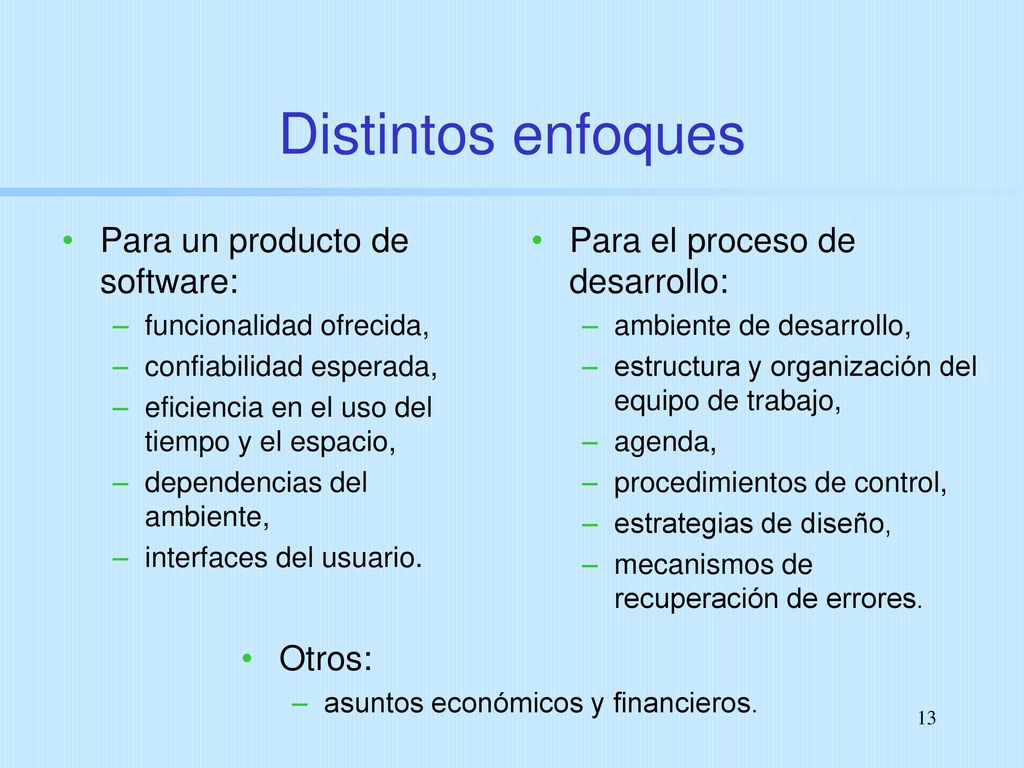 Distintos enfoques

• Para un producto de software:
– funcionalidad ofrecida,
– confiabilidad esperada,
– eficiencia en el uso del tiempo y el espacio,
– dependencias del ambiente,
– interfaces del usuario.

• Para el proceso de desarrollo:
– ambiente de desarrollo,
– estructura y organización del equipo de trabajo,
– agenda,
– procedimientos de control,
– estrategias de diseño,
– mecanismos de recuperación de errores.

• Otros:
– asuntos económicos y financieros.

13